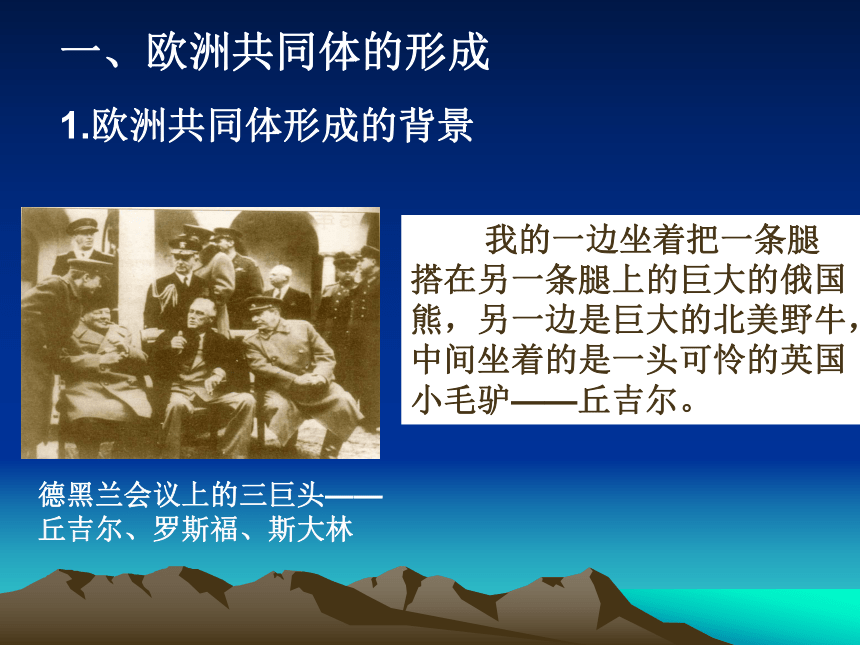 一、欧洲共同体的形成

1.欧洲共同体形成的背景

我的一边坐着把一条腿搭在另一条腿上的巨大的俄国熊，另一边是巨大的北美野牛，中间坐着的是一头可怜的英国小毛驴——丘吉尔。

德黑兰会议上的三巨头——丘吉尔、罗斯福、斯大林